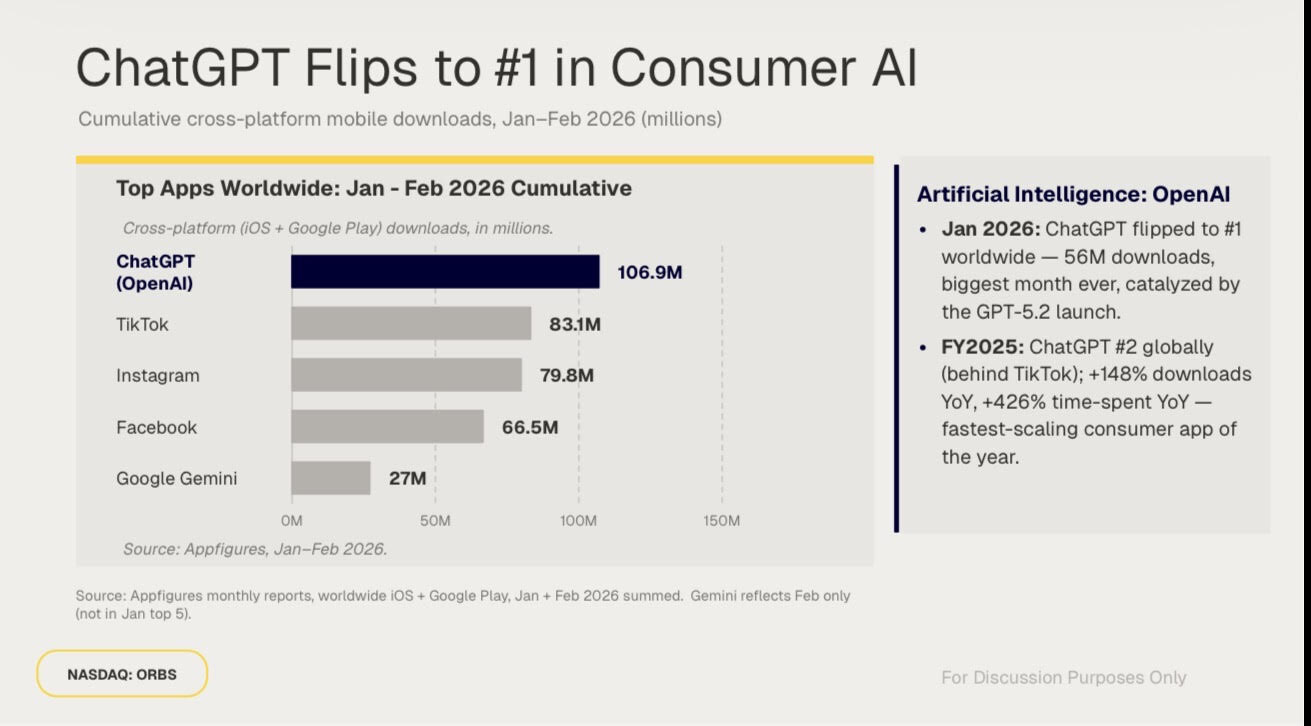 ChatGPT Flips to #1 in Consumer AI

Cumulative cross-platform mobile downloads, Jan–Feb 2026 (millions)

Top Apps Worldwide: Jan - Feb 2026 Cumulative

Cross-platform (iOS + Google Play) downloads, in millions.

ChatGPT (OpenAI) 106.9M
TikTok 83.1M
Instagram 79.8M
Facebook 66.5M
Google Gemini 27M

0M 50M 100M 150M

Source: Appfigures, Jan–Feb 2026.

Artificial Intelligence: OpenAI

• Jan 2026: ChatGPT flipped to #1 worldwide — 56M downloads, biggest month ever, catalyzed by the GPT-5.2 launch.

• FY2025: ChatGPT #2 globally (behind TikTok); +148% downloads YoY, +426% time-spent YoY — fastest-scaling consumer app of the year.

Source: Appfigures monthly reports, worldwide iOS + Google Play, Jan + Feb 2026 summed. Gemini reflects Feb only (not in Jan top 5).

NASDAQ: ORBS

For Discussion Purposes Only